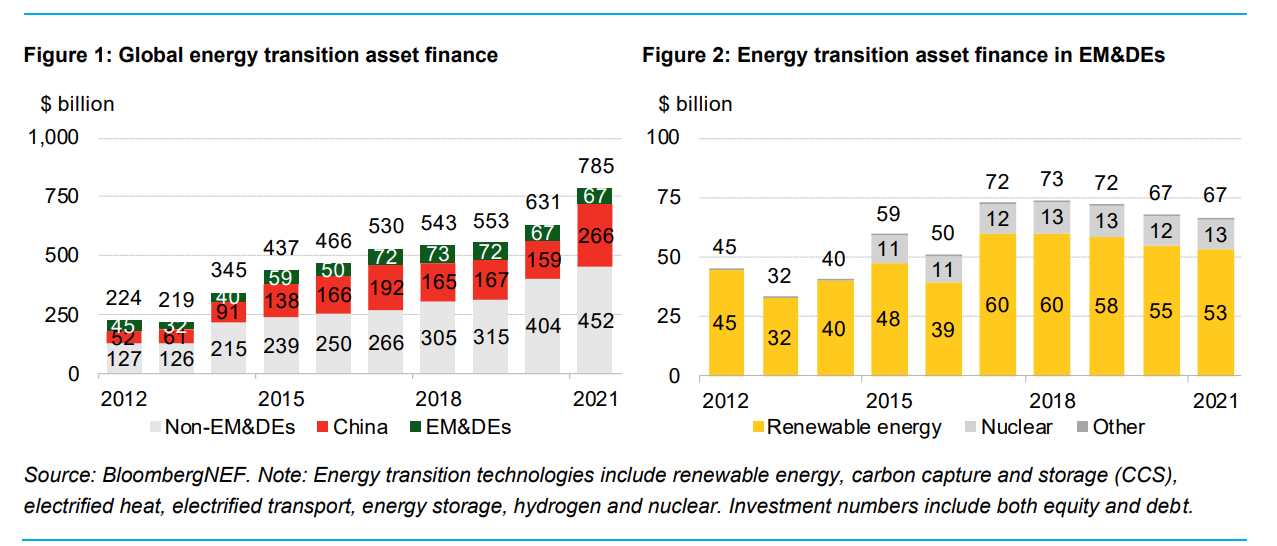 Figure 1: Global energy transition asset finance

$ billion

1,000
750
500
250
0

224 219 345 437 466 530 543 553 631 785

45 32 40 59 50 72 73 72 67 67

52 61 91 138 166 192 165 167 159 266

127 126 215 239 250 266 305 315 404 452

2012 2015 2018 2021

Non-EM&DEs China EM&DEs

Figure 2: Energy transition asset finance in EM&DEs

$ billion

100
75
50
25
0

45 32 40 59 50 72 73 72 67 67

11 11 12 13 13 12 13

45 32 40 48 39 60 60 58 55 53

2012 2015 2018 2021

Renewable energy Nuclear Other

Source: BloombergNEF. Note: Energy transition technologies include renewable energy, carbon capture and storage (CCS), electrified heat, electrified transport, energy storage, hydrogen and nuclear. Investment numbers include both equity and debt.